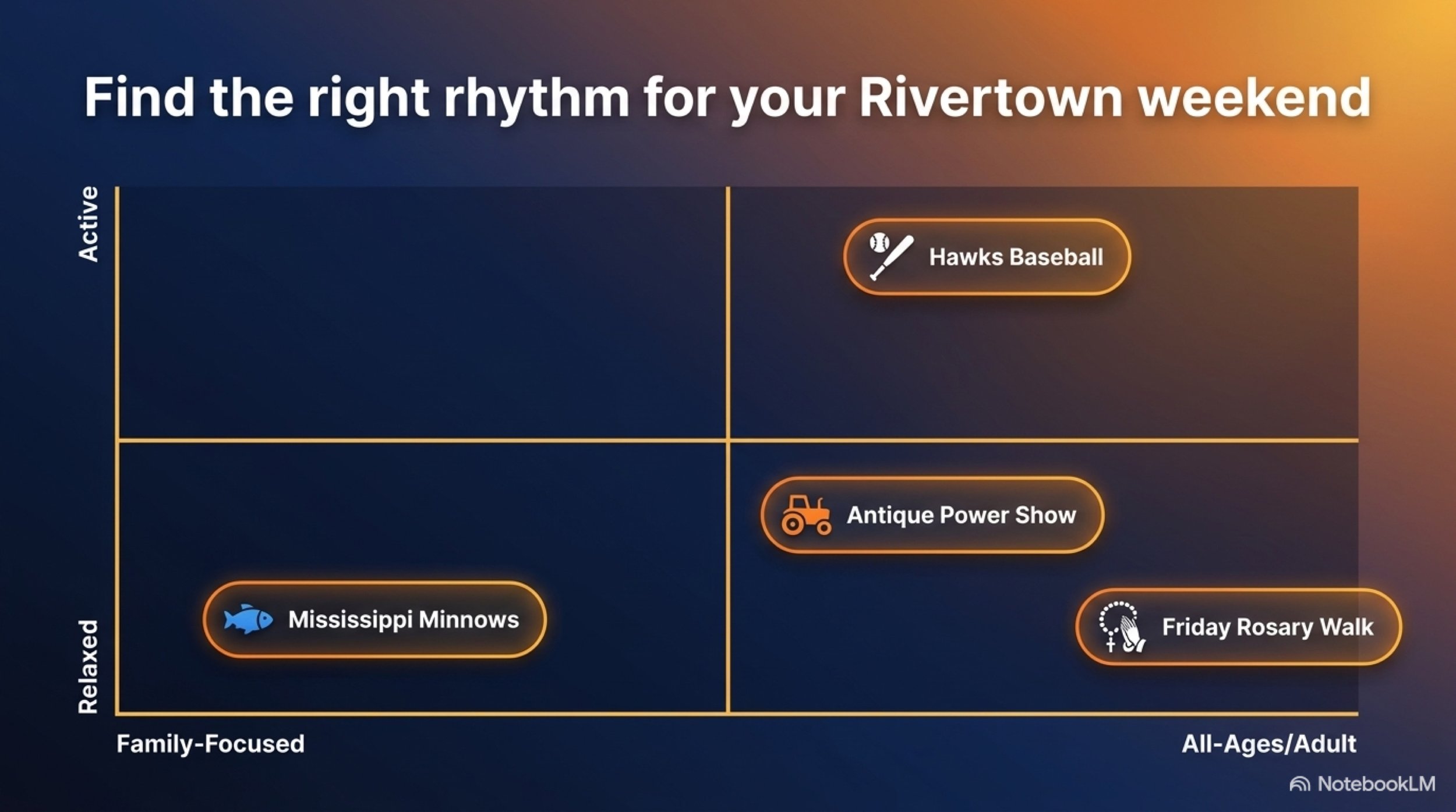 Find the right rhythm for your Rivertown weekend

Active

Hawks Baseball

Antique Power Show

Mississippi Minnows

Friday Rosary Walk

Relaxed

Family-Focused

All-Ages/Adult

NotebookLM